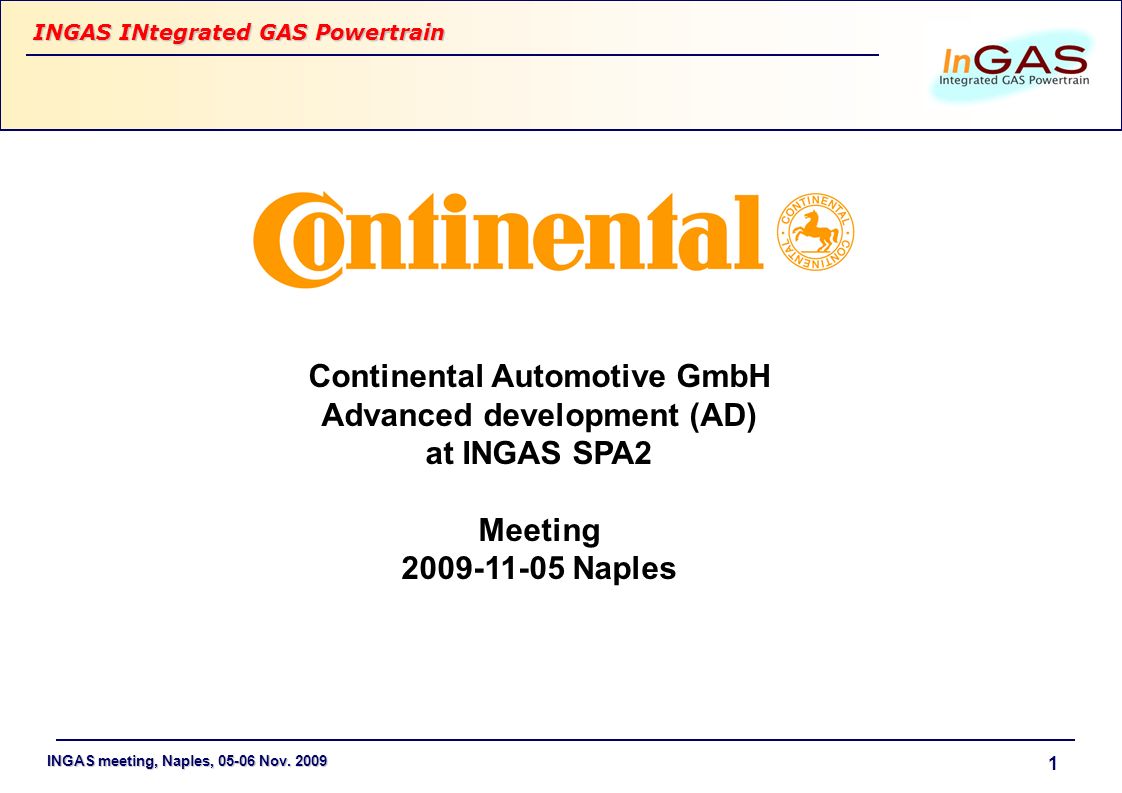 INGAS INtegrated GAS Powertrain

InGAS
Integrated GAS Powertrain

Continental

CONTINENTAL CONTINENTAL

Continental Automotive GmbH
Advanced development (AD)
at INGAS SPA2

Meeting
2009-11-05 Naples

INGAS meeting, Naples, 05-06 Nov. 2009

1